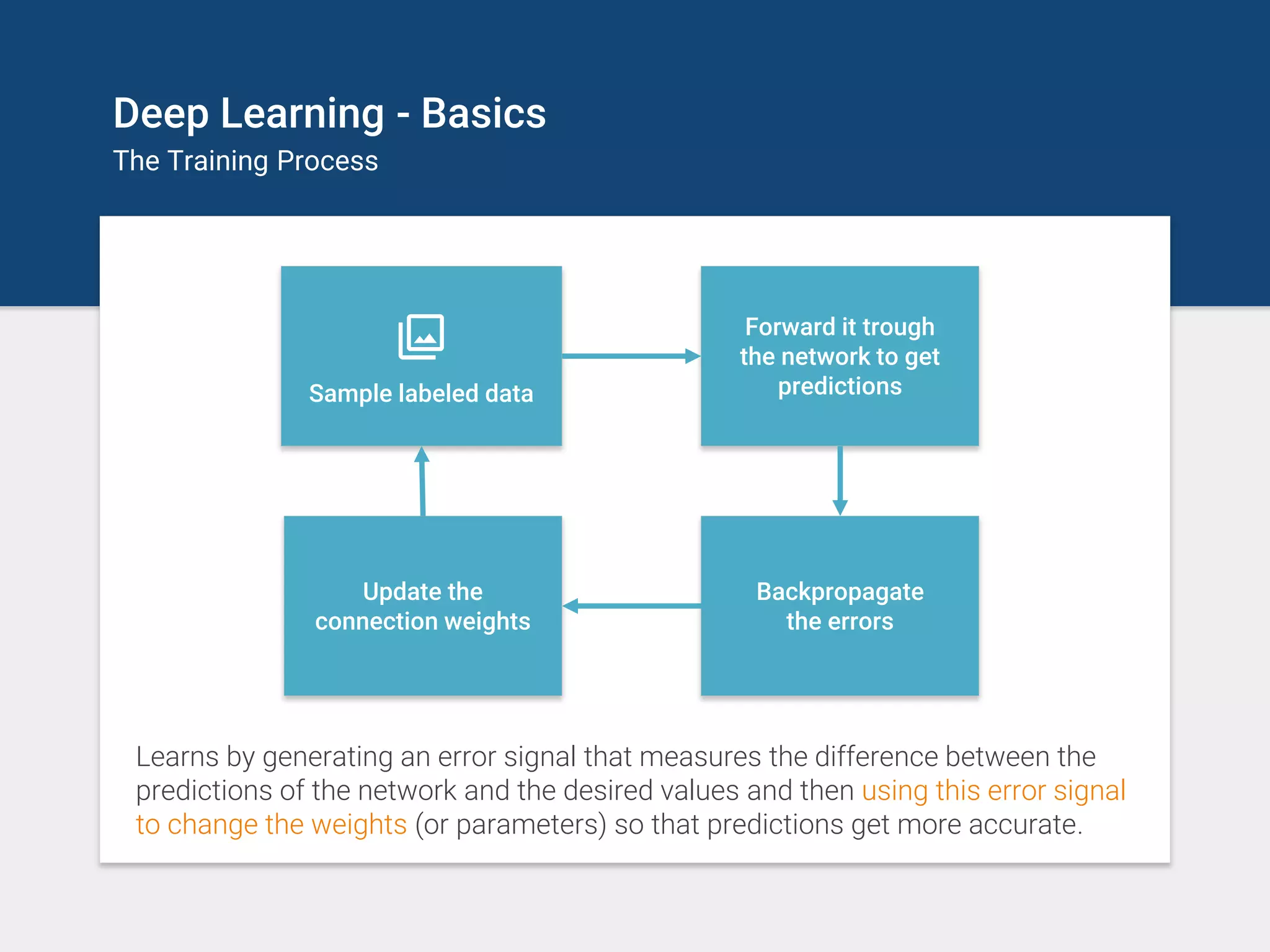 Deep Learning - Basics
The Training Process

Sample labeled data

Forward it trough the network to get predictions

Backpropagate the errors

Update the connection weights

Learns by generating an error signal that measures the difference between the predictions of the network and the desired values and then using this error signal to change the weights (or parameters) so that predictions get more accurate.